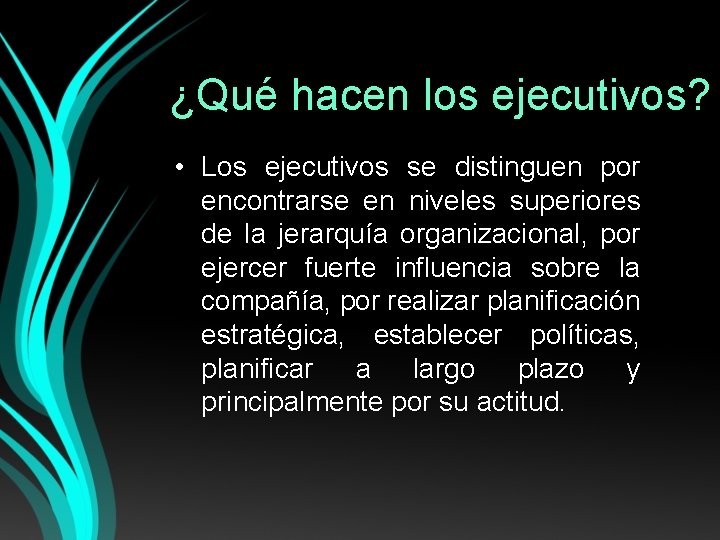 ¿Qué hacen los ejecutivos?

• Los ejecutivos se distinguen por encontrarse en niveles superiores de la jerarquía organizacional, por ejercer fuerte influencia sobre la compañía, por realizar planificación estratégica, establecer políticas, planificar a largo plazo y principalmente por su actitud.